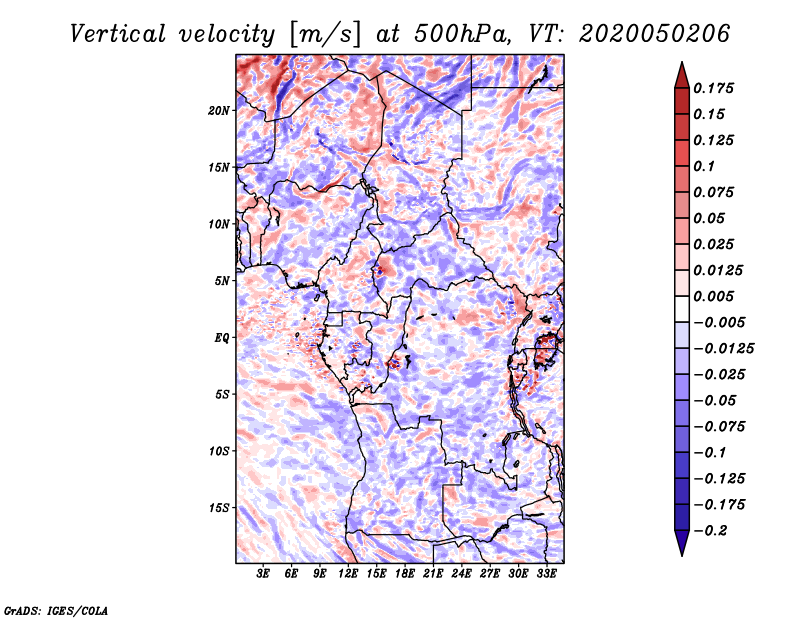 Vertical velocity [m/s] at 500hPa, VT: 2020050206

20N
15N
10N
5N
EQ
5S
10S
15S

3E 6E 9E 12E 15E 18E 21E 24E 27E 30E 33E

0.175
0.15
0.125
0.1
0.075
0.05
0.025
0.0125
0.005
−0.005
−0.0125
−0.025
−0.05
−0.075
−0.1
−0.125
−0.175
−0.2

GrADS: IGES/COLA